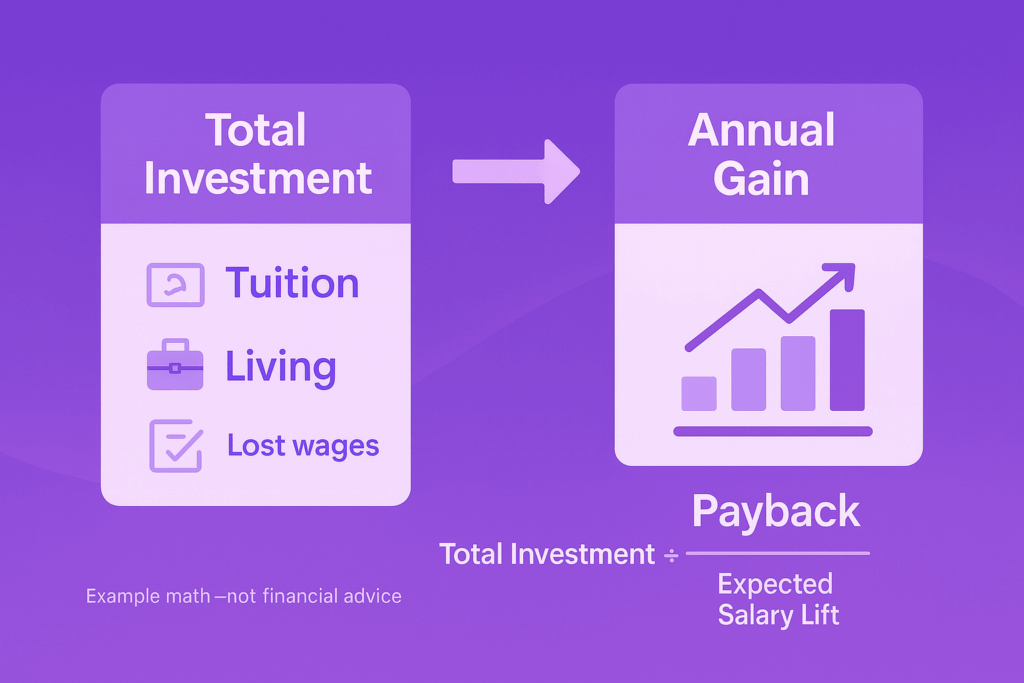 Total Investment

Tuition

Living

Lost wages

Annual Gain

Payback

Total Investment ÷ Expected Salary Lift

Example math—not financial advice